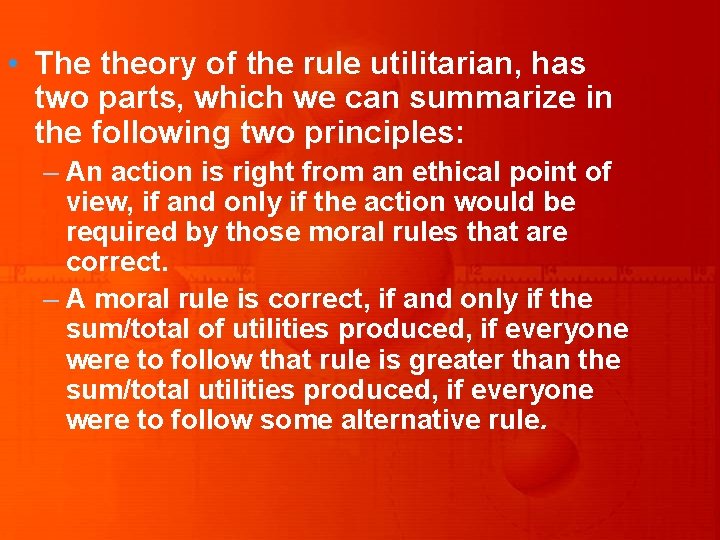 • The theory of the rule utilitarian, has two parts, which we can summarize in the following two principles:

– An action is right from an ethical point of view, if and only if the action would be required by those moral rules that are correct.

– A moral rule is correct, if and only if the sum/total of utilities produced, if everyone were to follow that rule is greater than the sum/total utilities produced, if everyone were to follow some alternative rule.